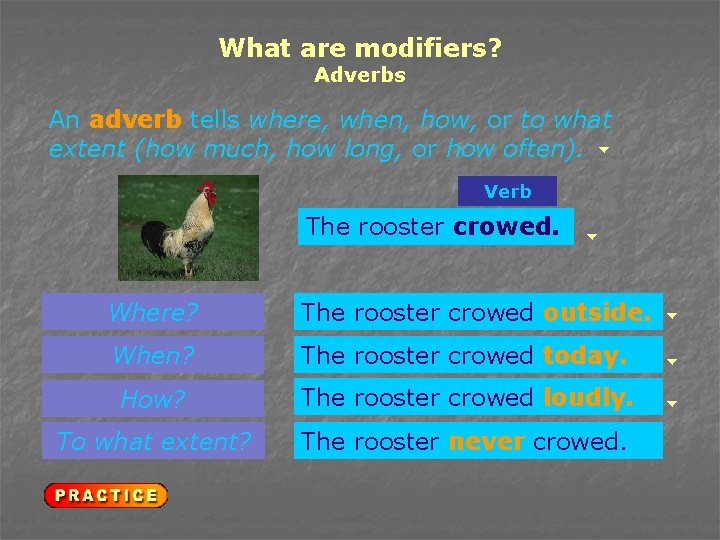 What are modifiers?
Adverbs

An adverb tells where, when, how, or to what extent (how much, how long, or how often).

Verb

The rooster crowed.

Where?
The rooster crowed outside.

When?
The rooster crowed today.

How?
The rooster crowed loudly.

To what extent?
The rooster never crowed.

PRACTICE